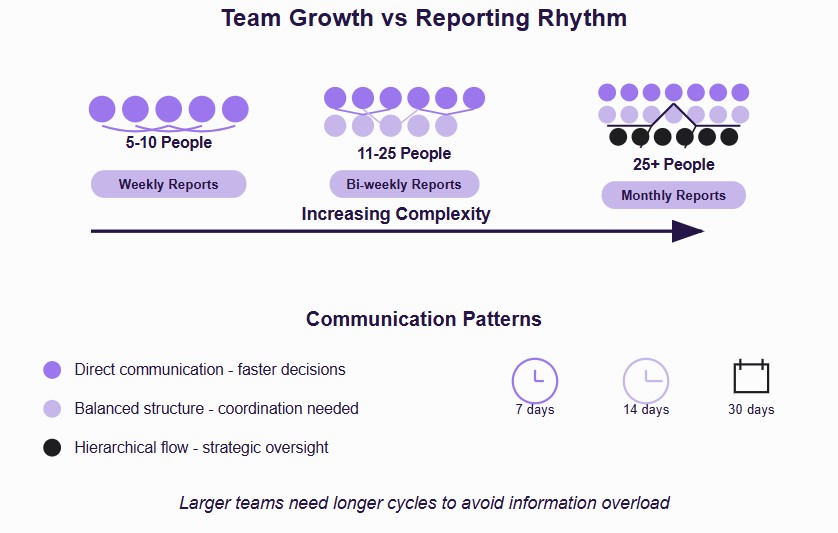 Team Growth vs Reporting Rhythm

5-10 People

Weekly Reports

11-25 People

Bi-weekly Reports

25+ People

Monthly Reports

Increasing Complexity

Communication Patterns

Direct communication - faster decisions

Balanced structure - coordination needed

Hierarchical flow - strategic oversight

7 days

14 days

30 days

Larger teams need longer cycles to avoid information overload